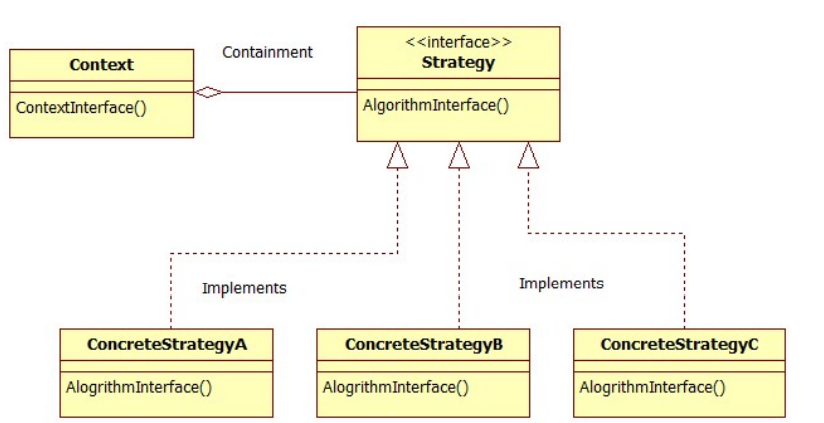 Context

ContextInterface()

Containment

<<interface>>
Strategy

AlgorithmInterface()

Implements

Implements

ConcreteStrategyA

AlogrithmInterface()

ConcreteStrategyB

AlogrithmInterface()

ConcreteStrategyC

AlogrithmInterface()